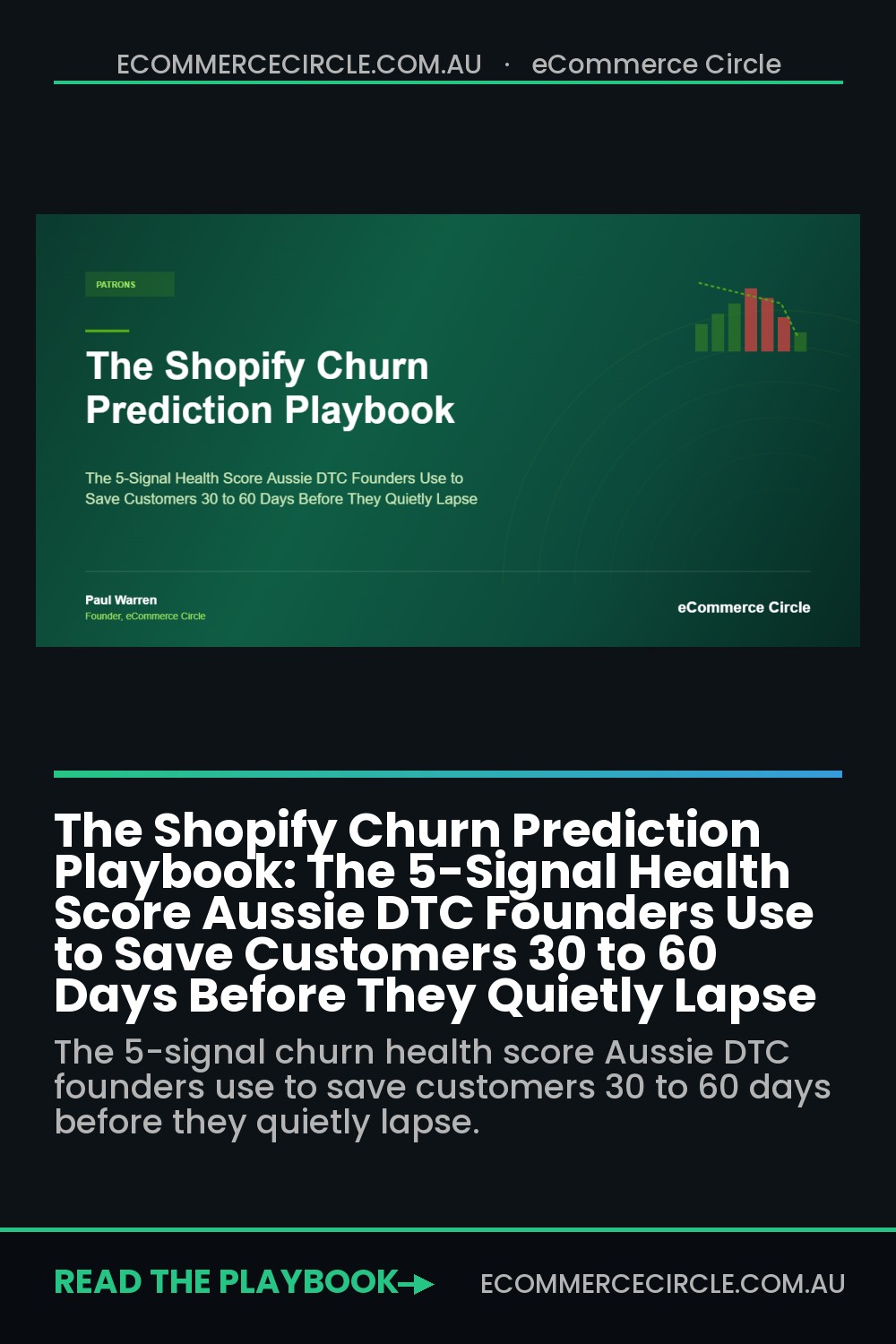 ECOMMERCECIRCLE.COM.AU · eCommerce Circle

PATRONS

The Shopify Churn Prediction Playbook

The 5-Signal Health Score Aussie DTC Founders Use to Save Customers 30 to 60 Days Before They Quietly Lapse

Paul Warren
Founder, eCommerce Circle

eCommerce Circle

The Shopify Churn Prediction Playbook: The 5-Signal Health Score Aussie DTC Founders Use to Save Customers 30 to 60 Days Before They Quietly Lapse

The 5-signal churn health score Aussie DTC founders use to save customers 30 to 60 days before they quietly lapse.

READ THE PLAYBOOK→

ECOMMERCECIRCLE.COM.AU